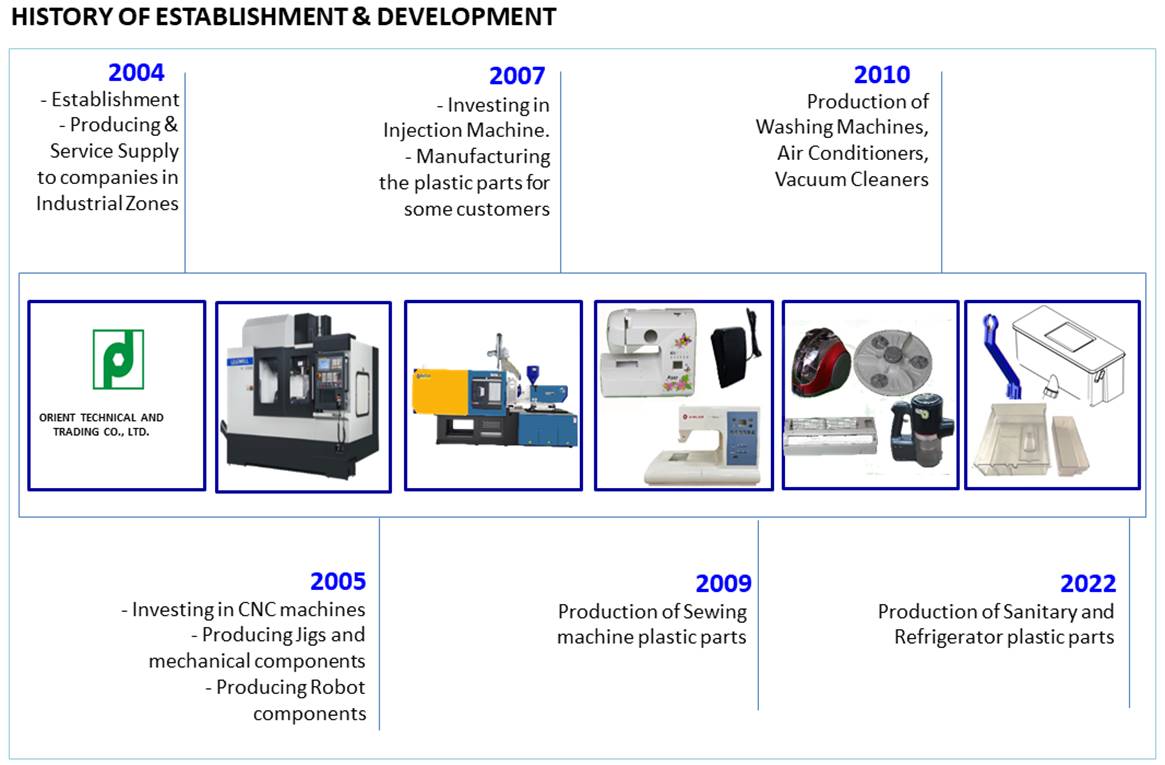 HISTORY OF ESTABLISHMENT & DEVELOPMENT

2004
- Establishment
- Producing & Service Supply to companies in Industrial Zones

2007
- Investing in Injection Machine.
- Manufacturing the plastic parts for some customers

2010
Production of Washing Machines, Air Conditioners, Vacuum Cleaners

ORIENT TECHNICAL AND TRADING CO., LTD.

2005
- Investing in CNC machines
- Producing Jigs and mechanical components
- Producing Robot components

2009
Production of Sewing machine plastic parts

2022
Production of Sanitary and Refrigerator plastic parts